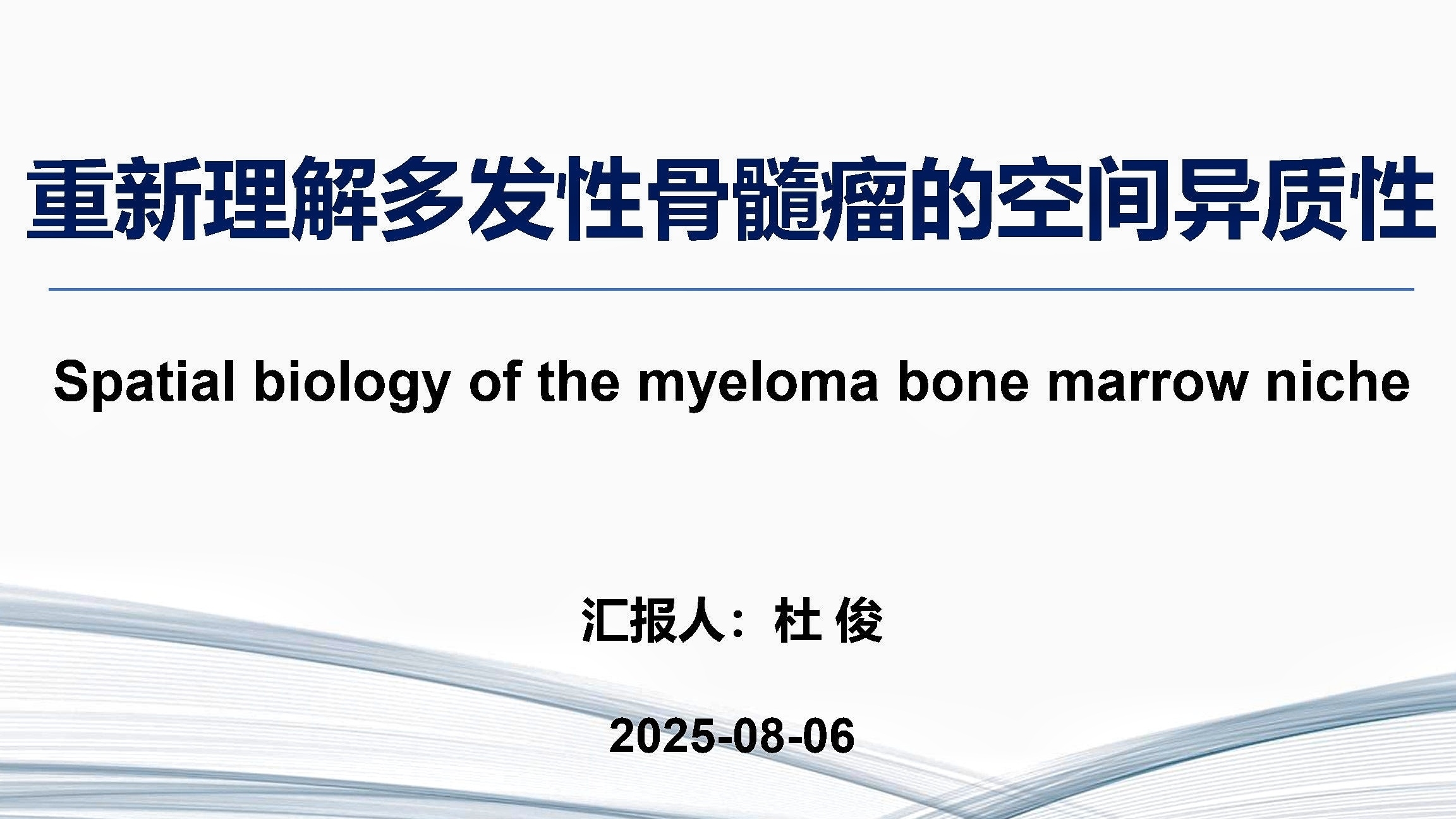 重新理解多发性骨髓瘤的空间异质性

Spatial biology of the myeloma bone marrow niche

汇报人：杜 俊

2025-08-06